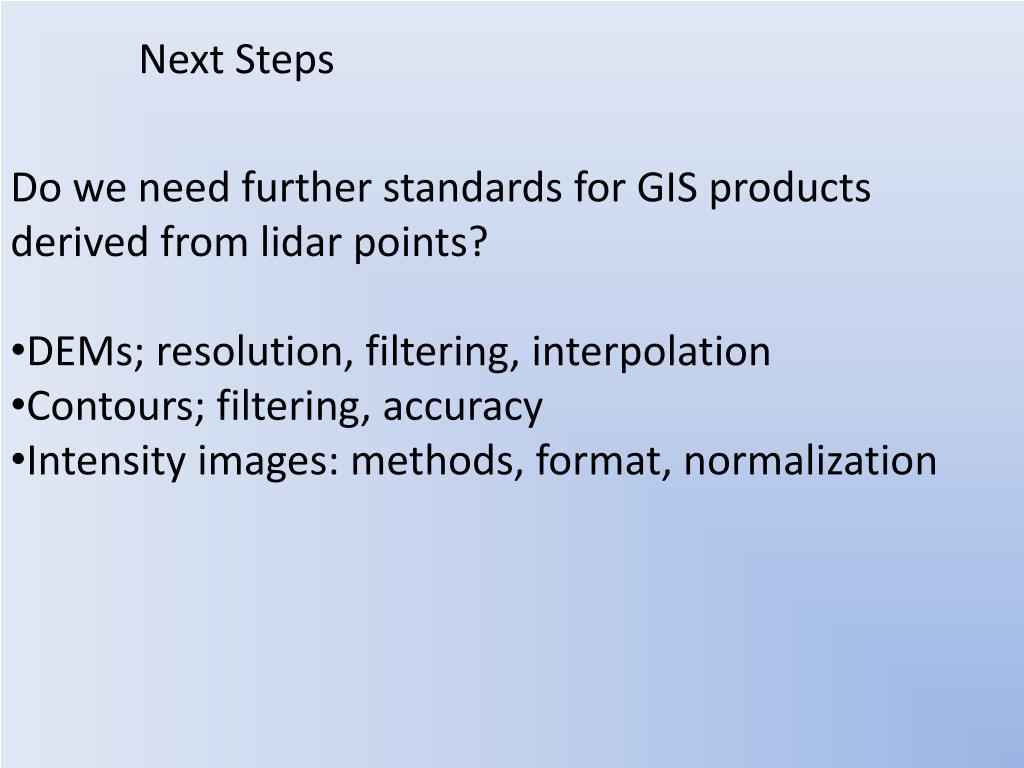 Next Steps

Do we need further standards for GIS products derived from lidar points?

•DEMs; resolution, filtering, interpolation
•Contours; filtering, accuracy
•Intensity images: methods, format, normalization